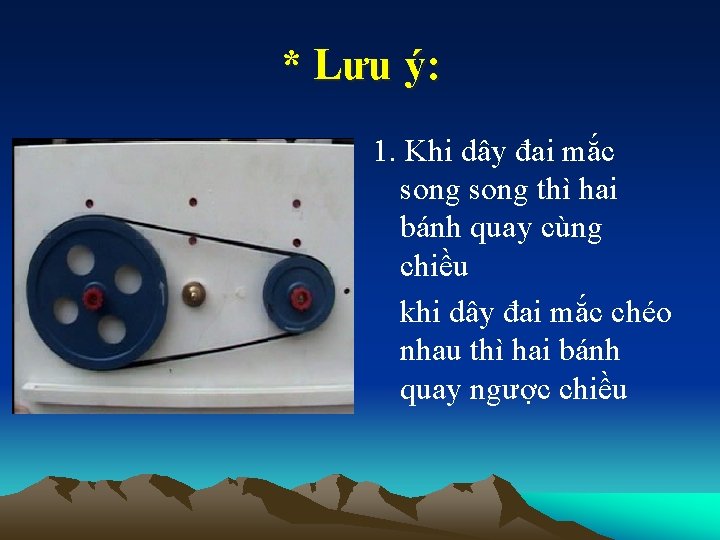 * Lưu ý:

1. Khi dây đai mắc song song thì hai bánh quay cùng chiều

khi dây đai mắc chéo nhau thì hai bánh quay ngược chiều